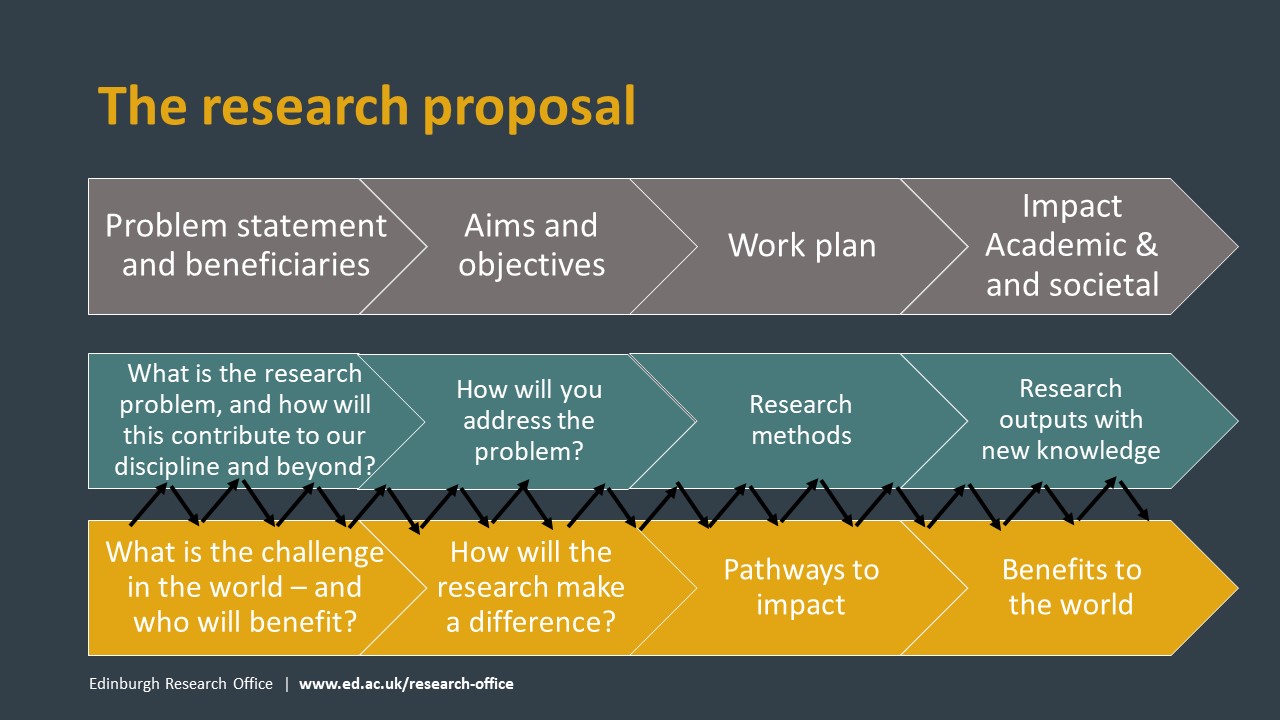 The research proposal

Problem statement and beneficiaries

Aims and objectives

Work plan

Impact Academic & and societal

What is the research problem, and how will this contribute to our discipline and beyond?

How will you address the problem?

Research methods

Research outputs with new knowledge

What is the challenge in the world – and who will benefit?

How will the research make a difference?

Pathways to impact

Benefits to the world

Edinburgh Research Office | www.ed.ac.uk/research-office